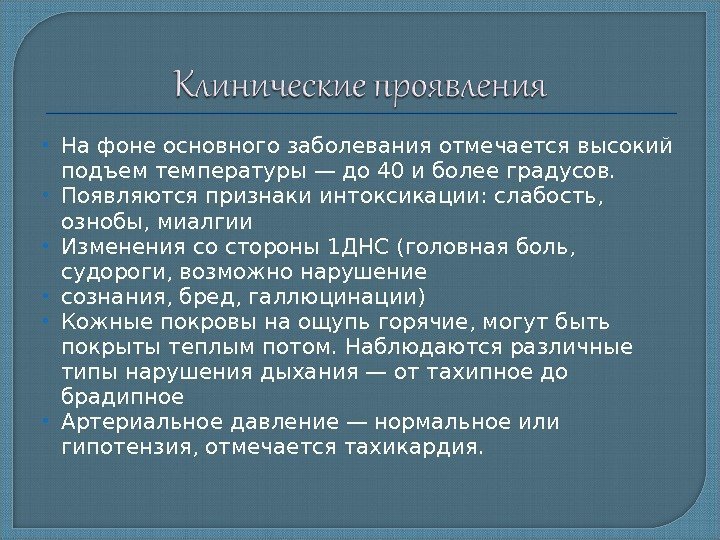 Клинические проявления

• На фоне основного заболевания отмечается высокий подъем температуры — до 40 и более градусов.
• Появляются признаки интоксикации: слабость, ознобы, миалгии
• Изменения со стороны 1ДНС (головная боль, судороги, возможно нарушение
• сознания, бред, галлюцинации)
• Кожные покровы на ощупь горячие, могут быть покрыты теплым потом. Наблюдаются различные типы нарушения дыхания — от тахипное до брадипное
• Артериальное давление — нормальное или гипотензия, отмечается тахикардия.